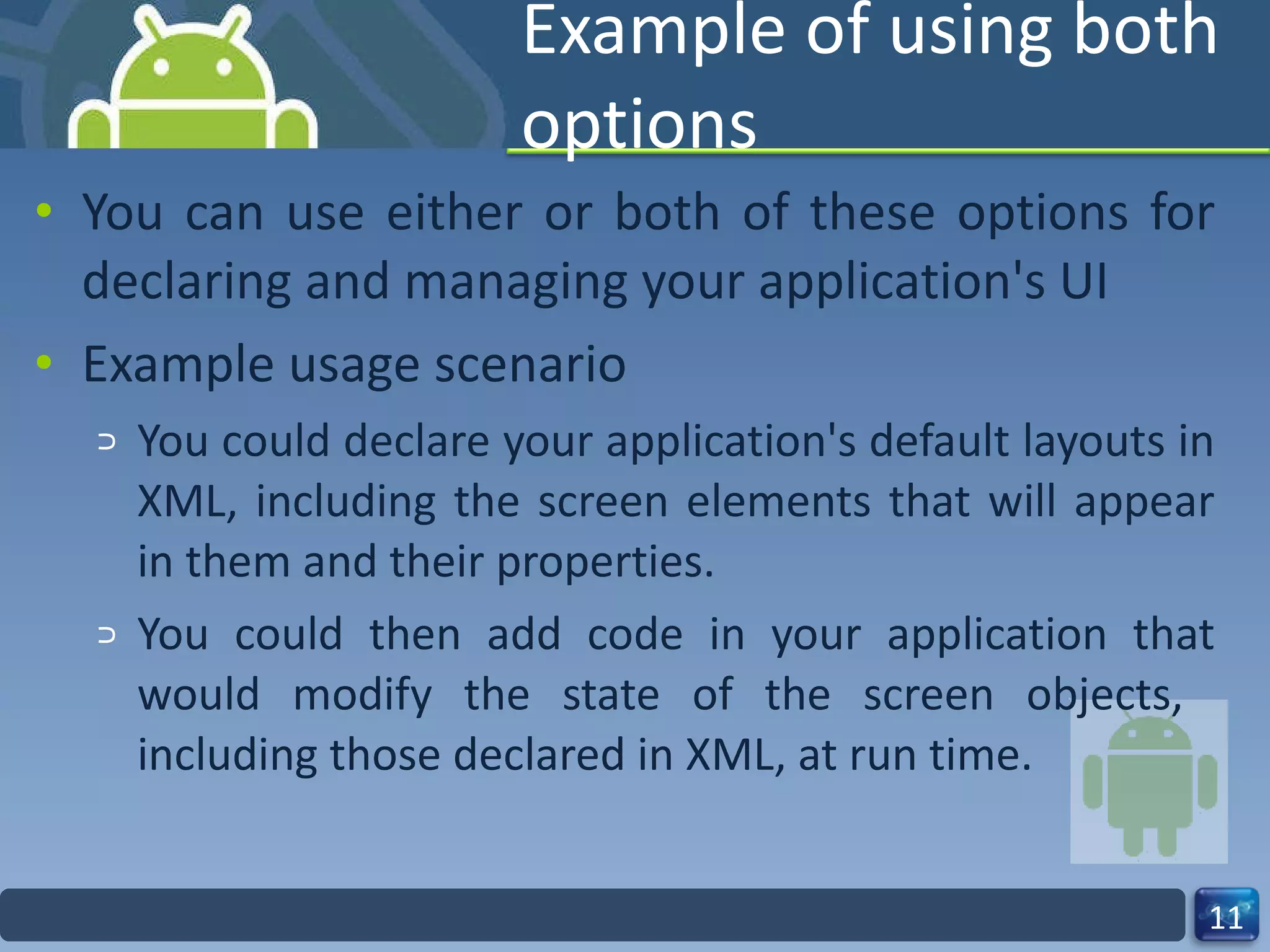 Example of using both options

• You can use either or both of these options for declaring and managing your application's UI

• Example usage scenario

⊃ You could declare your application's default layouts in XML, including the screen elements that will appear in them and their properties.

⊃ You could then add code in your application that would modify the state of the screen objects, including those declared in XML, at run time.

11